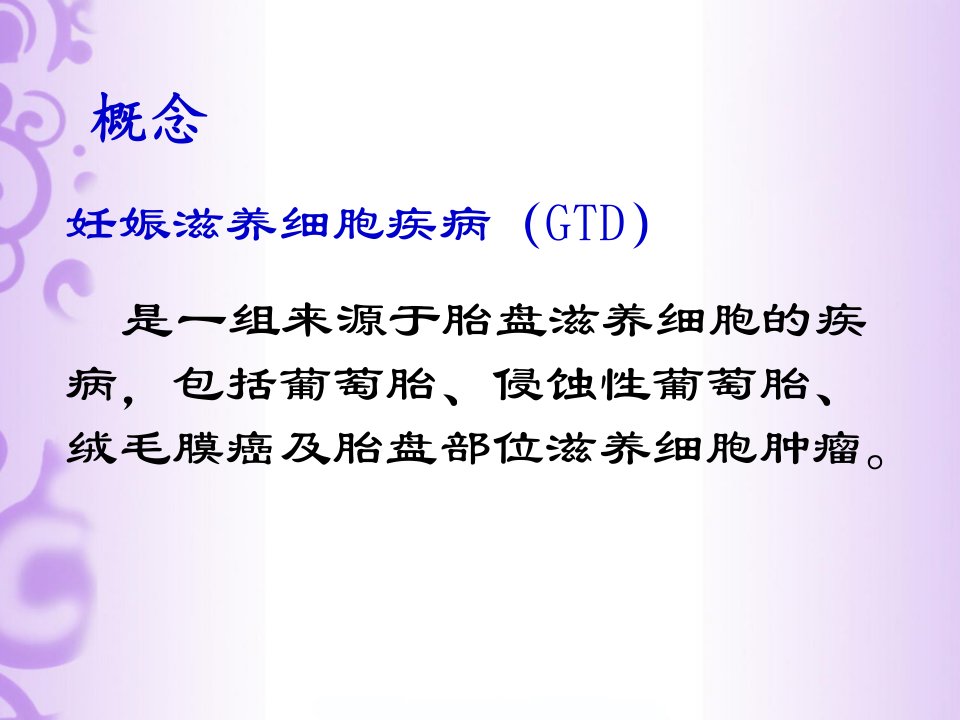 概念

妊娠滋养细胞疾病（GTD)

是一组来源于胎盘滋养细胞的疾病，包括葡萄胎、侵蚀性葡萄胎、绒毛膜癌及胎盘部位滋养细胞肿瘤。